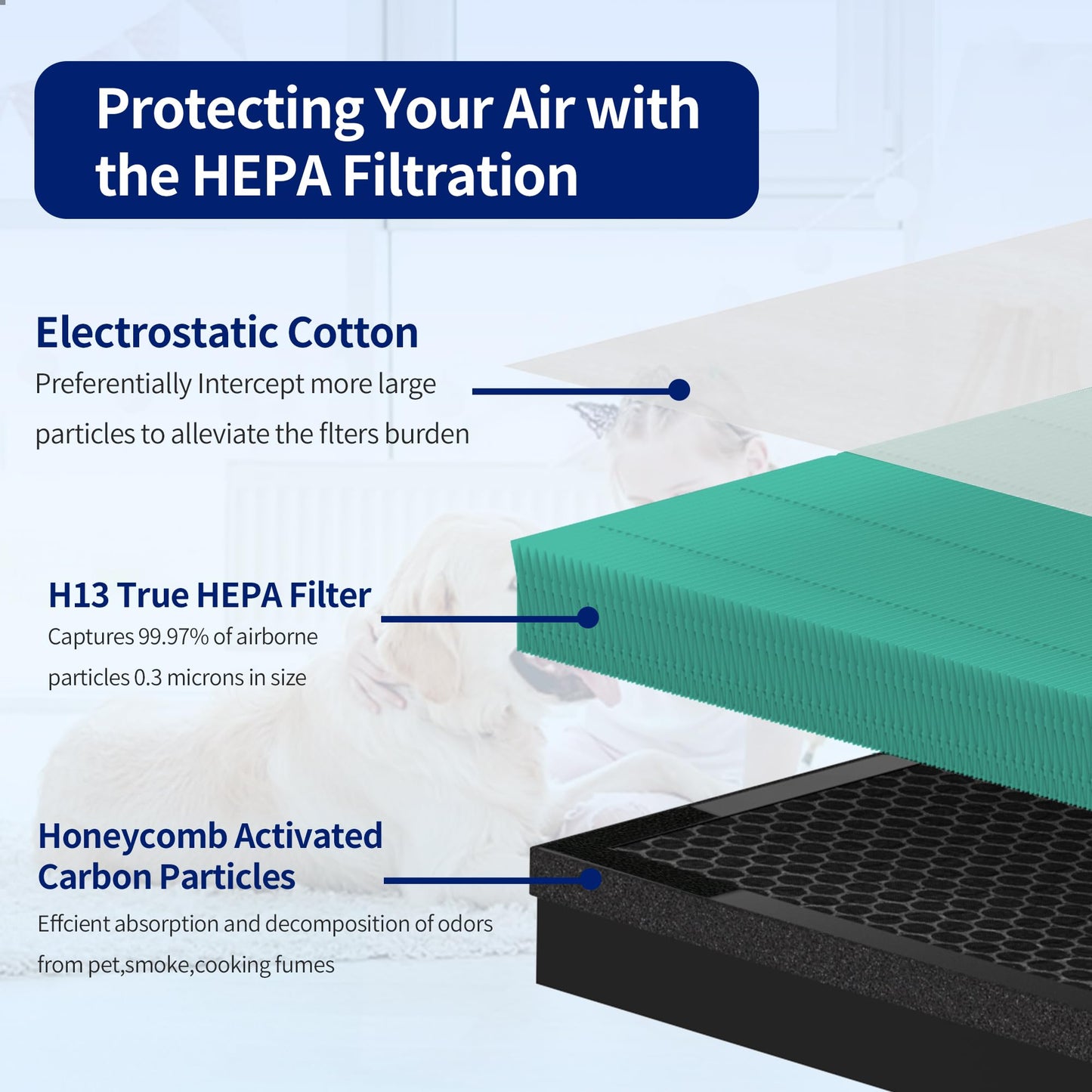 Protecting Your Air with the HEPA Filtration

Electrostatic Cotton
Preferentially Intercept more large particles to alleviate the flters burden

H13 True HEPA Filter
Captures 99.97% of airborne particles 0.3 microns in size

Honeycomb Activated Carbon Particles
Effcient absorption and decomposition of odors from pet,smoke,cooking fumes